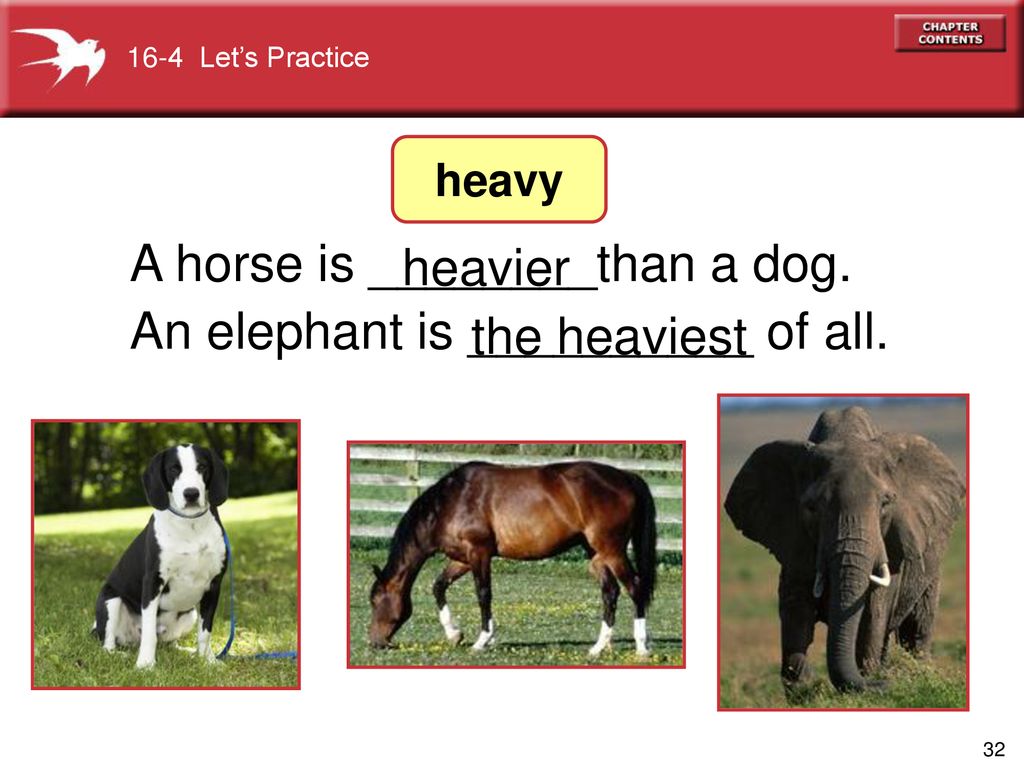 16-4 Let's Practice

CHAPTER CONTENTS

heavy

A horse is heavier than a dog.

An elephant is the heaviest of all.

32